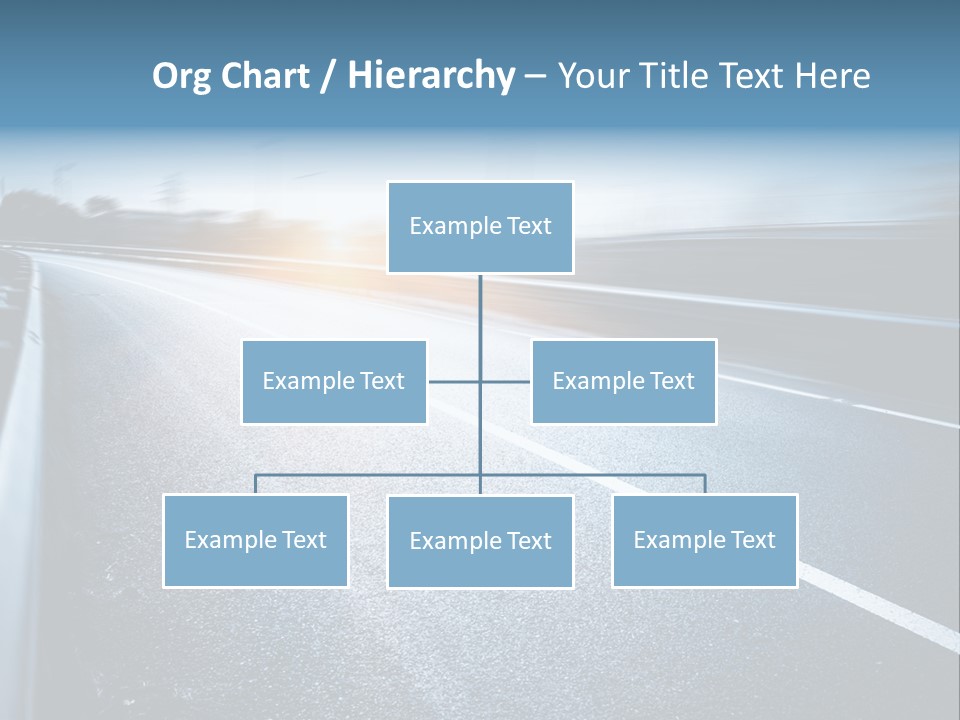 Org Chart / Hierarchy – Your Title Text Here

Example Text

Example Text

Example Text

Example Text

Example Text

Example Text